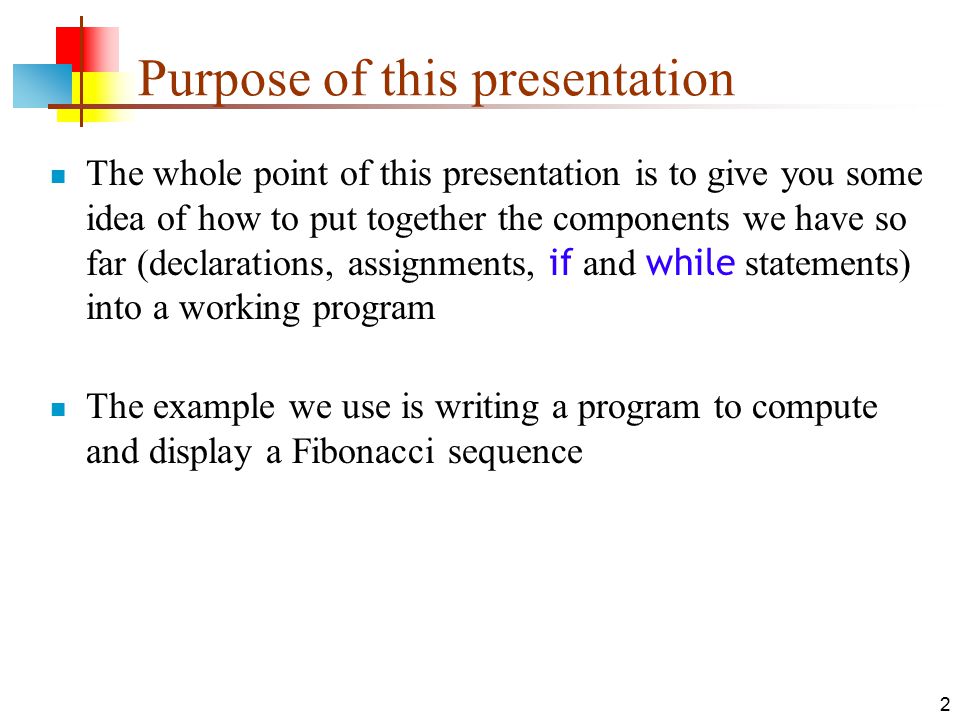 Purpose of this presentation

The whole point of this presentation is to give you some idea of how to put together the components we have so far (declarations, assignments, if and while statements) into a working program

The example we use is writing a program to compute and display a Fibonacci sequence

2